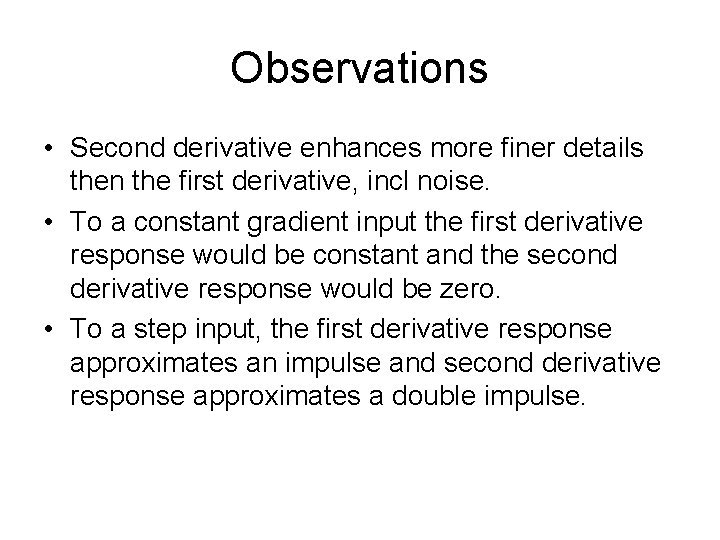 Observations

• Second derivative enhances more finer details then the first derivative, incl noise.

• To a constant gradient input the first derivative response would be constant and the second derivative response would be zero.

• To a step input, the first derivative response approximates an impulse and second derivative response approximates a double impulse.